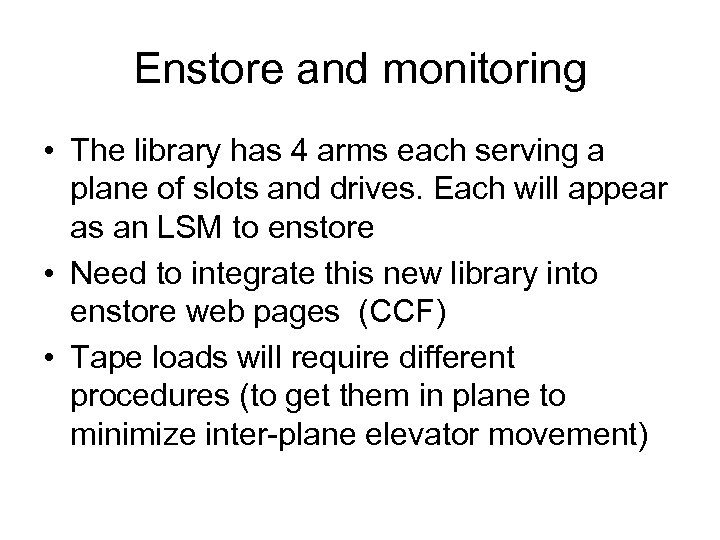 Enstore and monitoring

• The library has 4 arms each serving a plane of slots and drives. Each will appear as an LSM to enstore
• Need to integrate this new library into enstore web pages (CCF)
• Tape loads will require different procedures (to get them in plane to minimize inter-plane elevator movement)